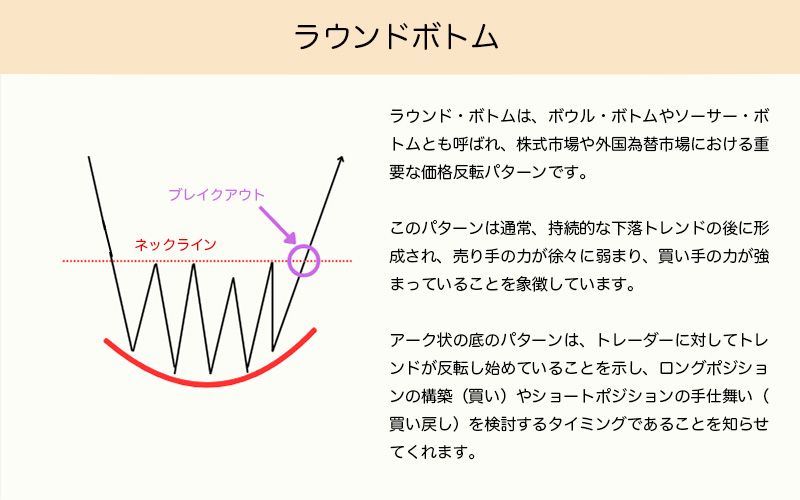 ラウンドボトム

ブレイクアウト

ネックライン

ラウンド・ボトムは、ボウル・ボトムやソーサー・ボトムとも呼ばれ、株式市場や外国為替市場における重要な価格反転パターンです。

このパターンは通常、持続的な下落トレンドの後に形成され、売り手の力が徐々に弱まり、買い手の力が強まっていることを象徴しています。

アーク状の底のパターンは、トレーダーに対してトレンドが反転し始めていることを示し、ロングポジションの構築（買い）やショートポジションの手仕舞い（買い戻し）を検討するタイミングであることを知らせてくれます。